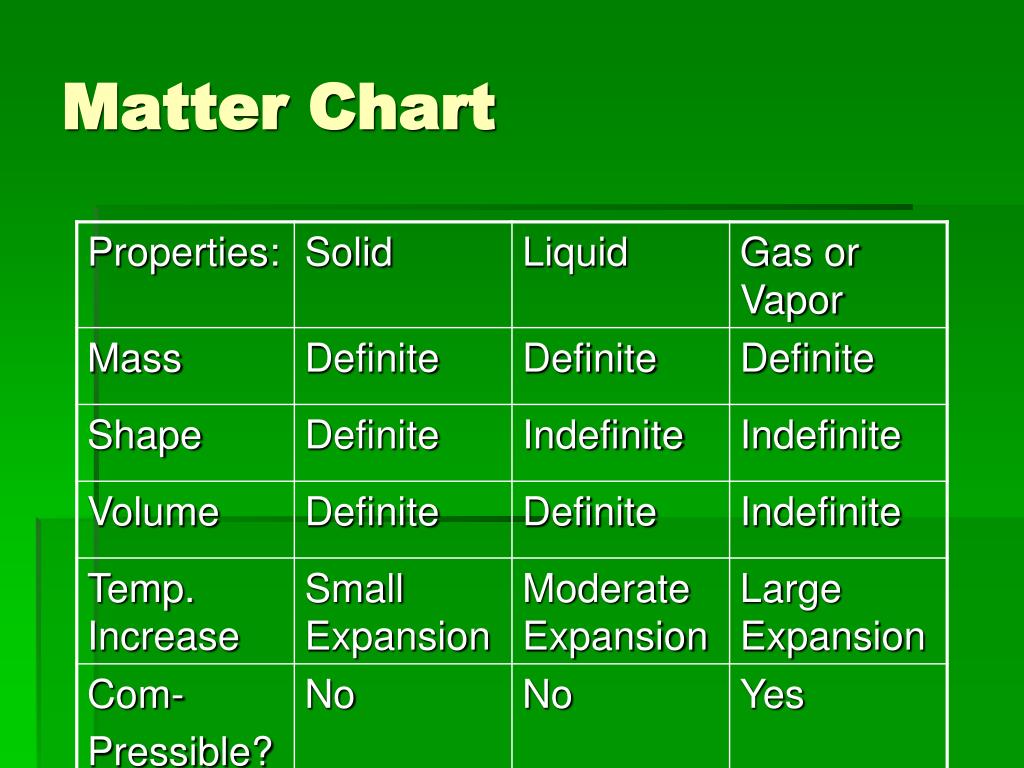 Matter Chart

| Properties: | Solid | Liquid | Gas or Vapor |
|---|---|---|---|
| Mass | Definite | Definite | Definite |
| Shape | Definite | Indefinite | Indefinite |
| Volume | Definite | Definite | Indefinite |
| Temp. Increase | Small Expansion | Moderate Expansion | Large Expansion |
| Com-Pressible? | No | No | Yes |